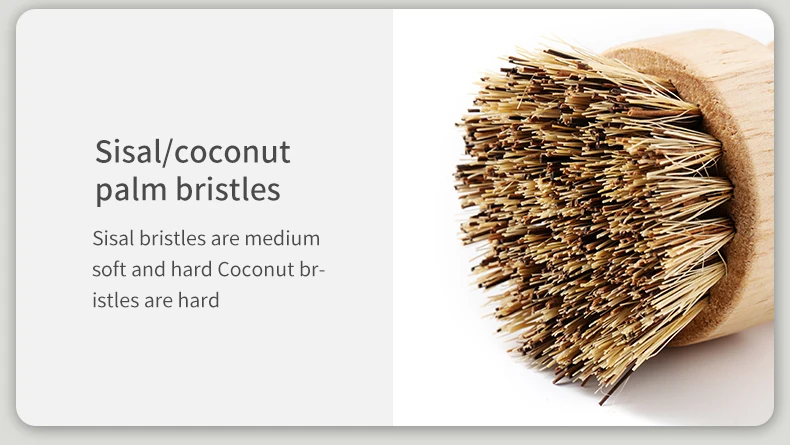 Sisal/coconut palm bristles

Sisal bristles are medium soft and hard Coconut bristles are hard